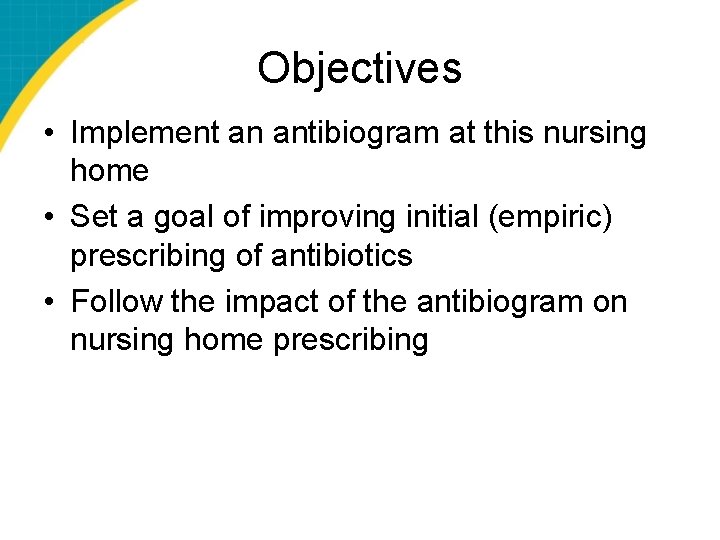 Objectives

• Implement an antibiogram at this nursing home
• Set a goal of improving initial (empiric) prescribing of antibiotics
• Follow the impact of the antibiogram on nursing home prescribing